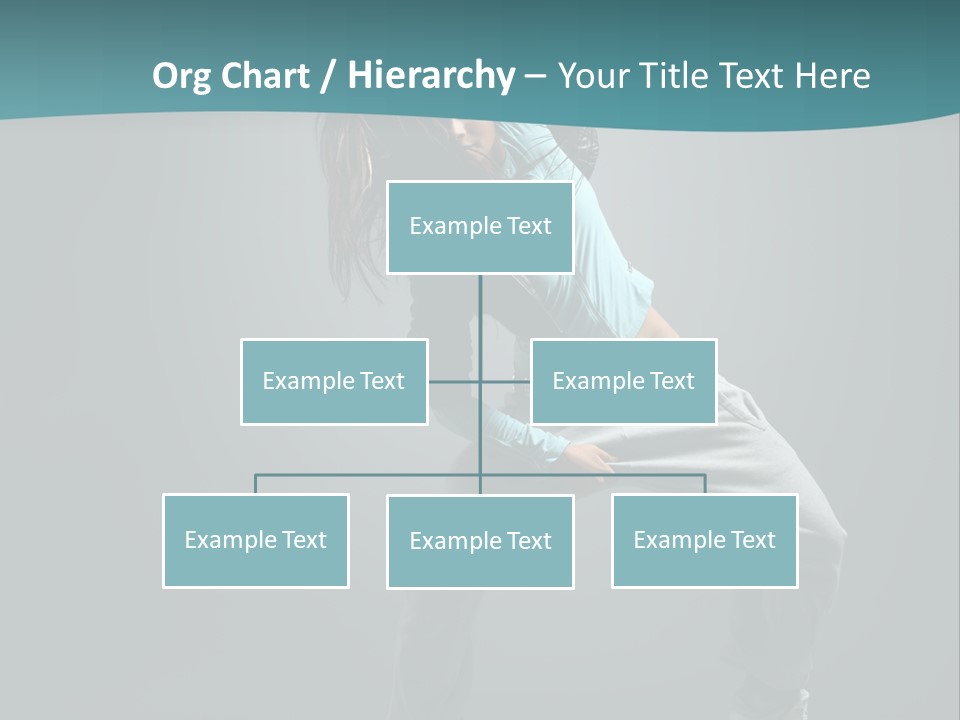 Org Chart / Hierarchy – Your Title Text Here

Example Text

Example Text

Example Text

Example Text

Example Text

Example Text